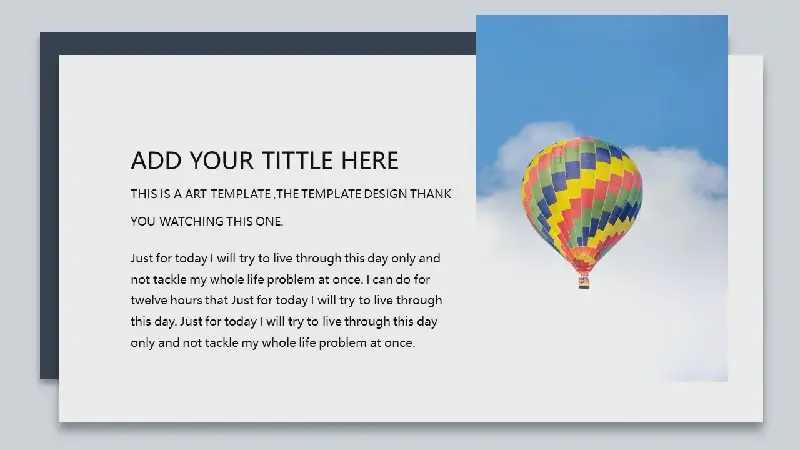 ADD YOUR TITTLE HERE

THIS IS A ART TEMPLATE ,THE TEMPLATE DESIGN THANK YOU WATCHING THIS ONE.

Just for today I will try to live through this day only and not tackle my whole life problem at once. I can do for twelve hours that Just for today I will try to live through this day. Just for today I will try to live through this day only and not tackle my whole life problem at once.